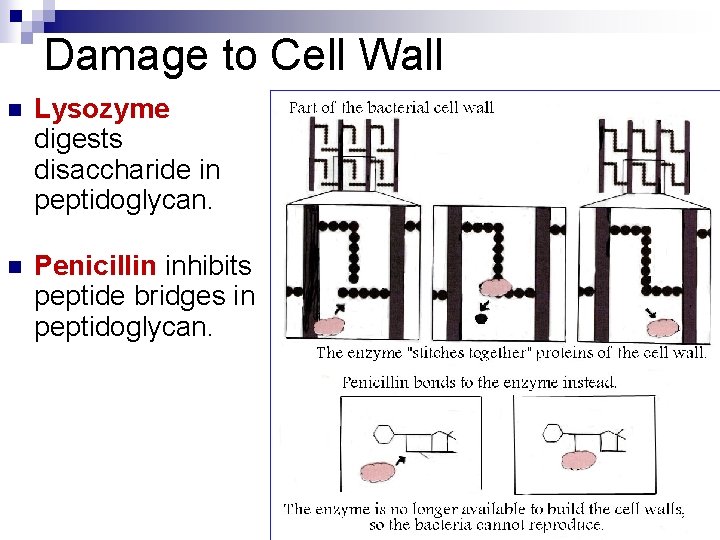 Damage to Cell Wall

Lysozyme digests disaccharide in peptidoglycan.

Penicillin inhibits peptide bridges in peptidoglycan.

Part of the bacterial cell wall

The enzyme "stitches together" proteins of the cell wall.

Penicillin bonds to the enzyme instead.

The enzyme is no longer available to build the cell walls, so the bacteria cannot reproduce.